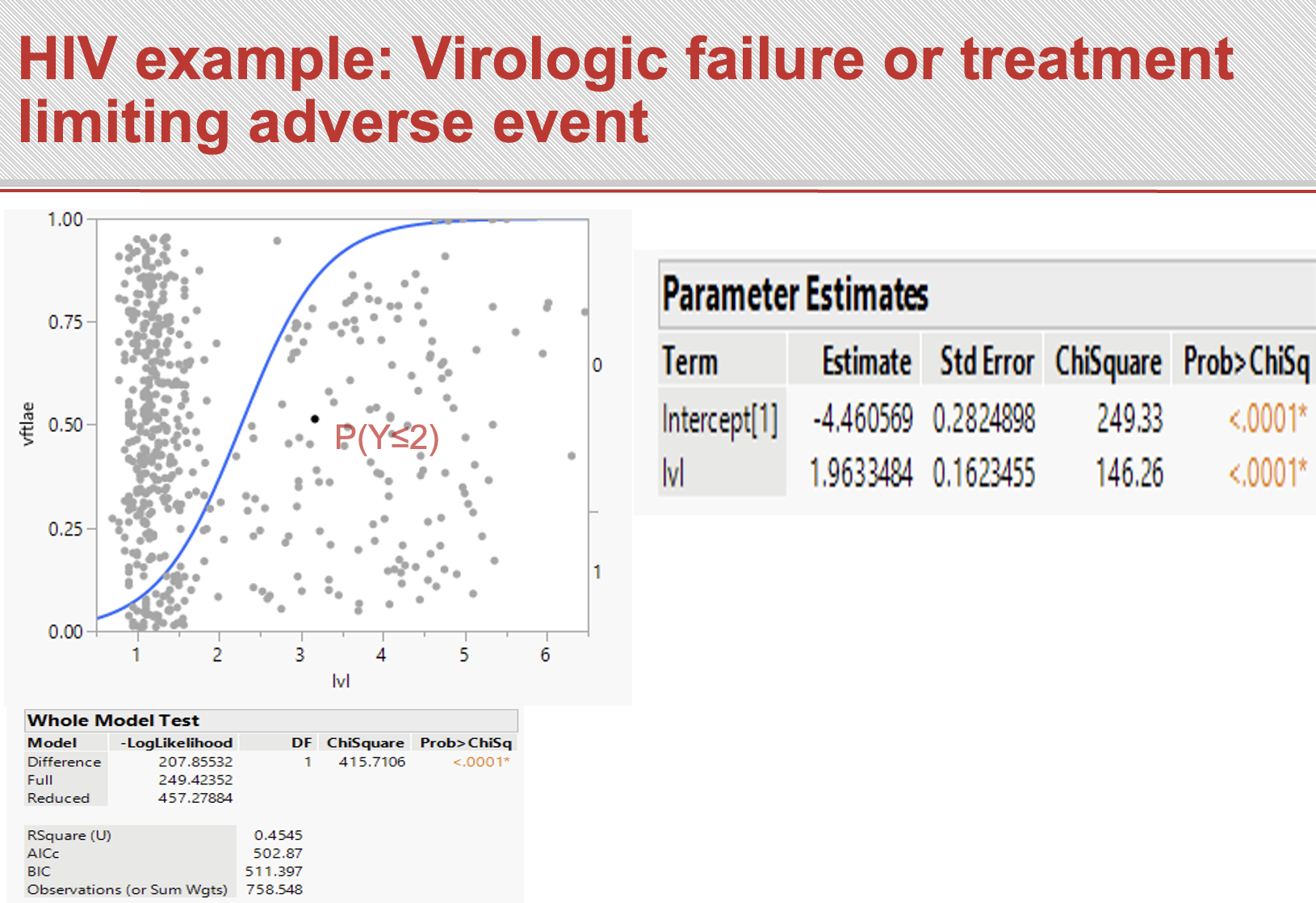 HIV example: Virologic failure or treatment limiting adverse event

1.00
0.75
0.50
0.25
0.00
vftlae
1 2 3 4 5 6
lvl
0
1
P(Y≤2)

Parameter Estimates

| Term | Estimate | Std Error | ChiSquare | Prob>ChiSq |
|---|---|---|---|---|
| Intercept[1] | -4.460569 | 0.2824898 | 249.33 | <.0001* |
| lvl | 1.9633484 | 0.1623455 | 146.26 | <.0001* |

Whole Model Test

| Model | -LogLikelihood | DF | ChiSquare | Prob>ChiSq |
|---|---|---|---|---|
| Difference | 207.85532 | 1 | 415.7106 | <.0001* |
| Full | 249.42352 | | | |
| Reduced | 457.27884 | | | |

| | |
|---|---|
| RSquare (U) | 0.4545 |
| AICc | 502.87 |
| BIC | 511.397 |
| Observations (or Sum Wgts) | 758.548 |